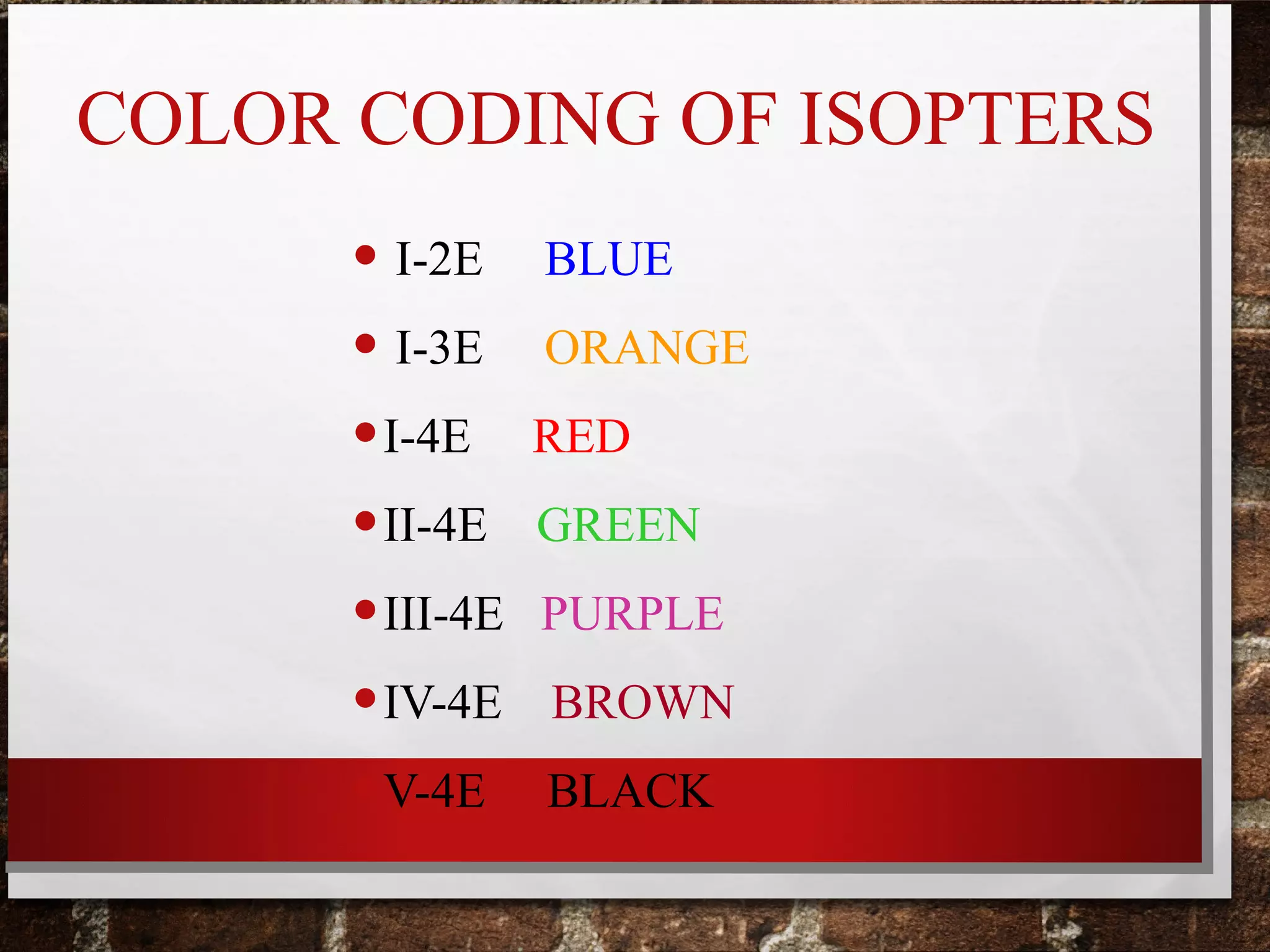 COLOR CODING OF ISOPTERS

• I-2E BLUE
• I-3E ORANGE
• I-4E RED
• II-4E GREEN
• III-4E PURPLE
• IV-4E BROWN

V-4E BLACK